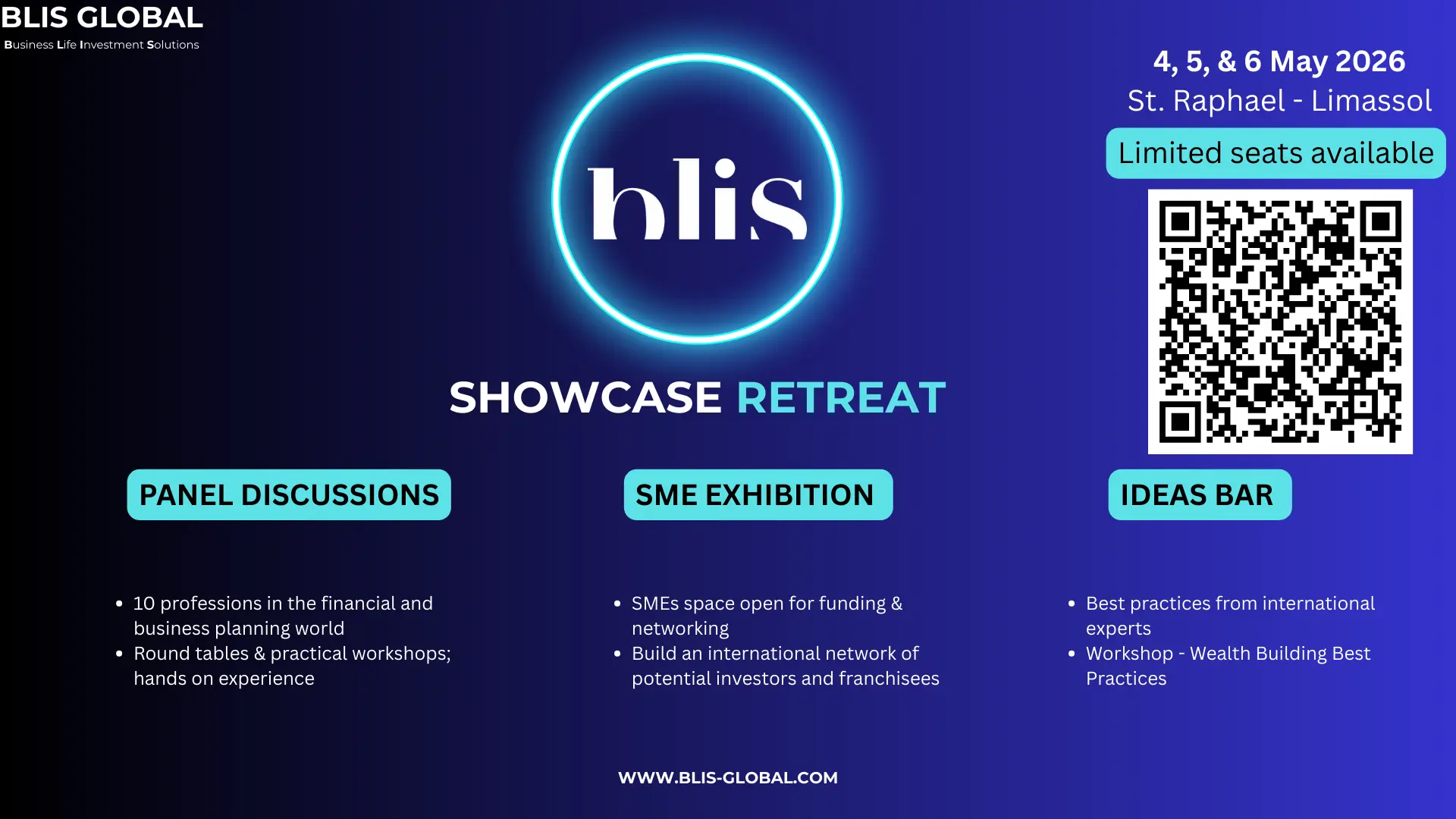 BLIS GLOBAL
Business Life Investment Solutions

4, 5, & 6 May 2026
St. Raphael - Limassol
Limited seats available

blis

SHOWCASE RETREAT

PANEL DISCUSSIONS

- 10 professions in the financial and business planning world
- Round tables & practical workshops; hands on experience

SME EXHIBITION

- SMEs space open for funding & networking
- Build an international network of potential investors and franchisees

IDEAS BAR

- Best practices from international experts
- Workshop - Wealth Building Best Practices

WWW.BLIS-GLOBAL.COM